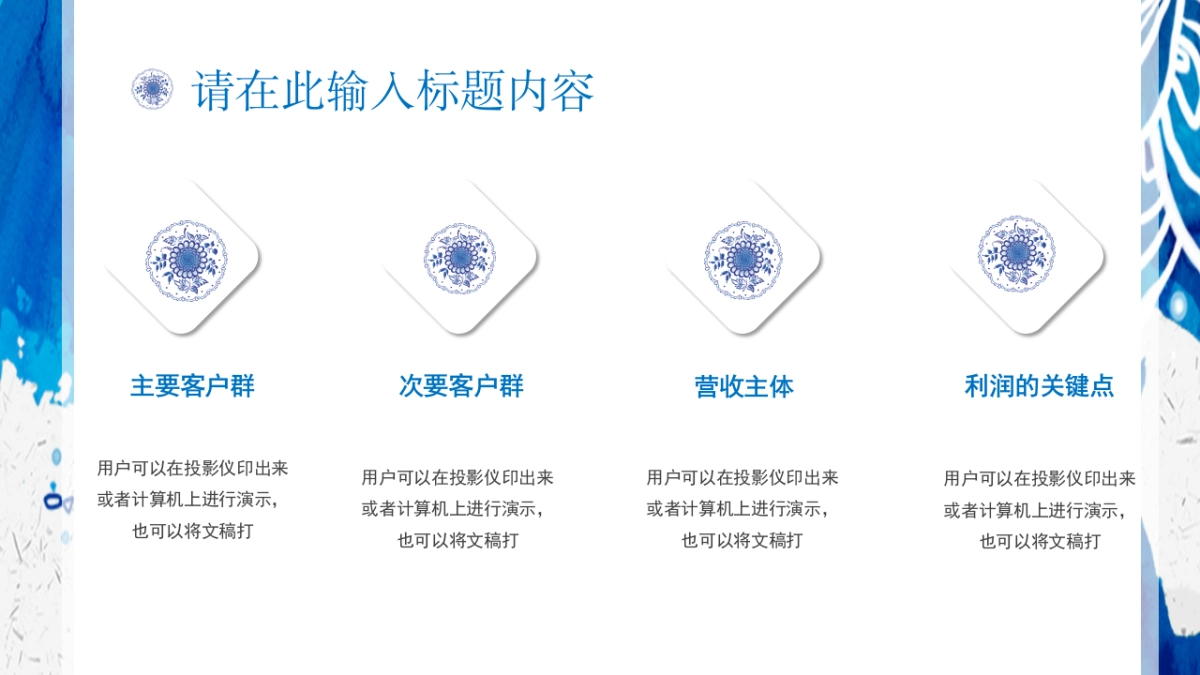 请在此输入标题内容

主要客户群

用户可以在投影仪印出来或者计算机上进行演示，也可以将文稿打

次要客户群

用户可以在投影仪印出来或者计算机上进行演示，也可以将文稿打

营收主体

用户可以在投影仪印出来或者计算机上进行演示，也可以将文稿打

利润的关键点

用户可以在投影仪印出来或者计算机上进行演示，也可以将文稿打